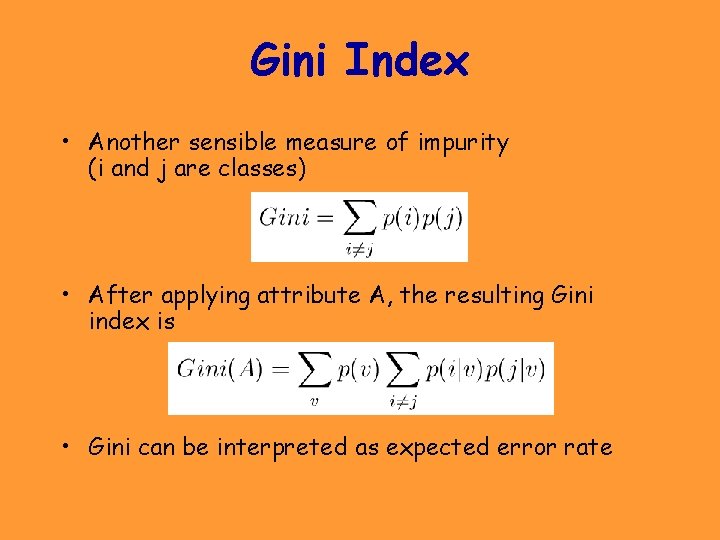 Gini Index

• Another sensible measure of impurity (i and j are classes)

$Gini = \sum_{i \neq j} p(i)p(j)$

• After applying attribute A, the resulting Gini index is

$Gini(A) = \sum_{v} p(v) \sum_{i \neq j} p(i|v)p(j|v)$

• Gini can be interpreted as expected error rate